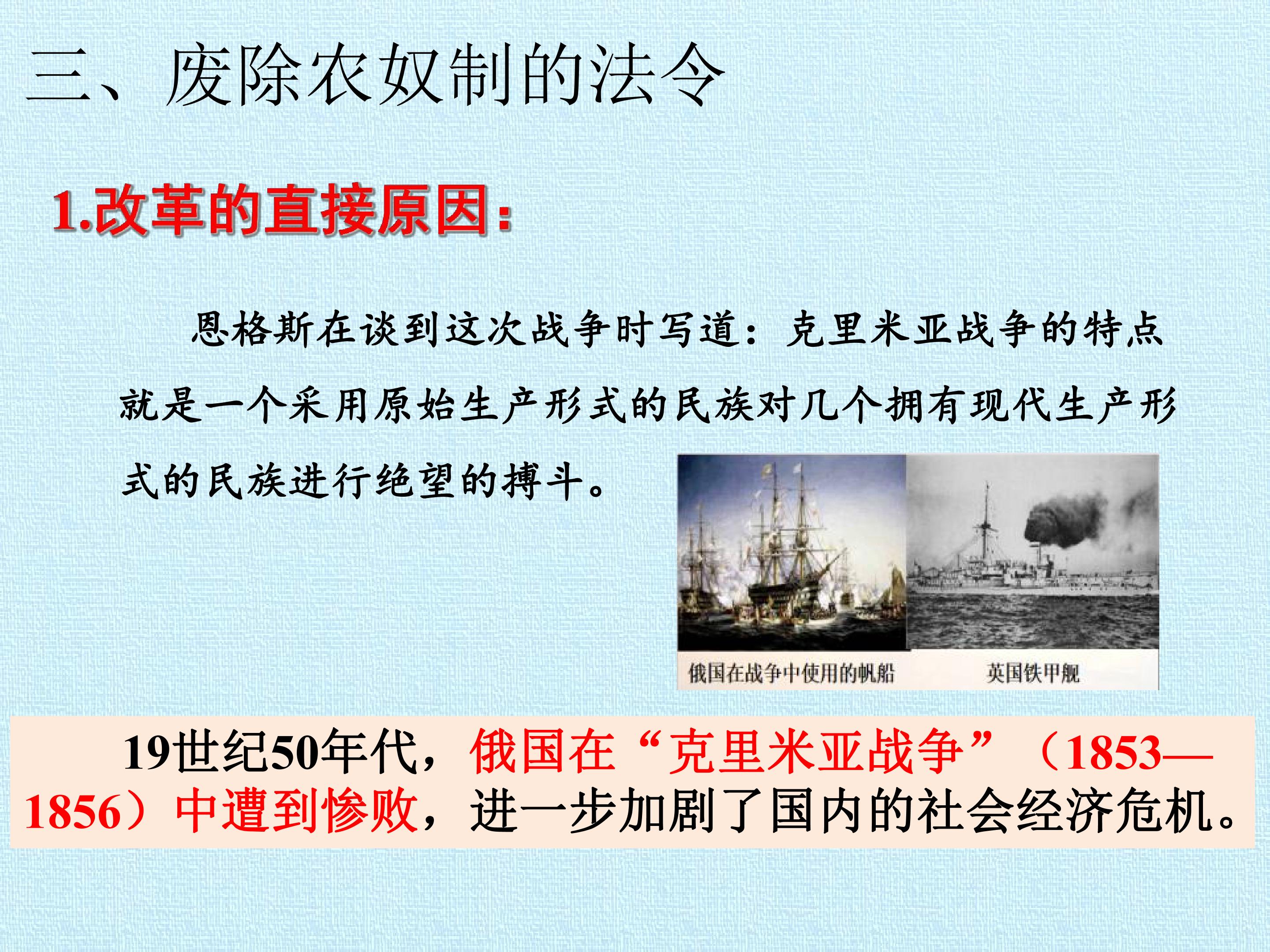 三、废除农奴制的法令

1.改革的直接原因：

恩格斯在谈到这次战争时写道：克里米亚战争的特点就是一个采用原始生产形式的民族对几个拥有现代生产形式的民族进行绝望的搏斗。

俄国在战争中使用的帆船

英国铁甲舰

19世纪50年代，俄国在“克里米亚战争”（1853—1856）中遭到惨败，进一步加剧了国内的社会经济危机。